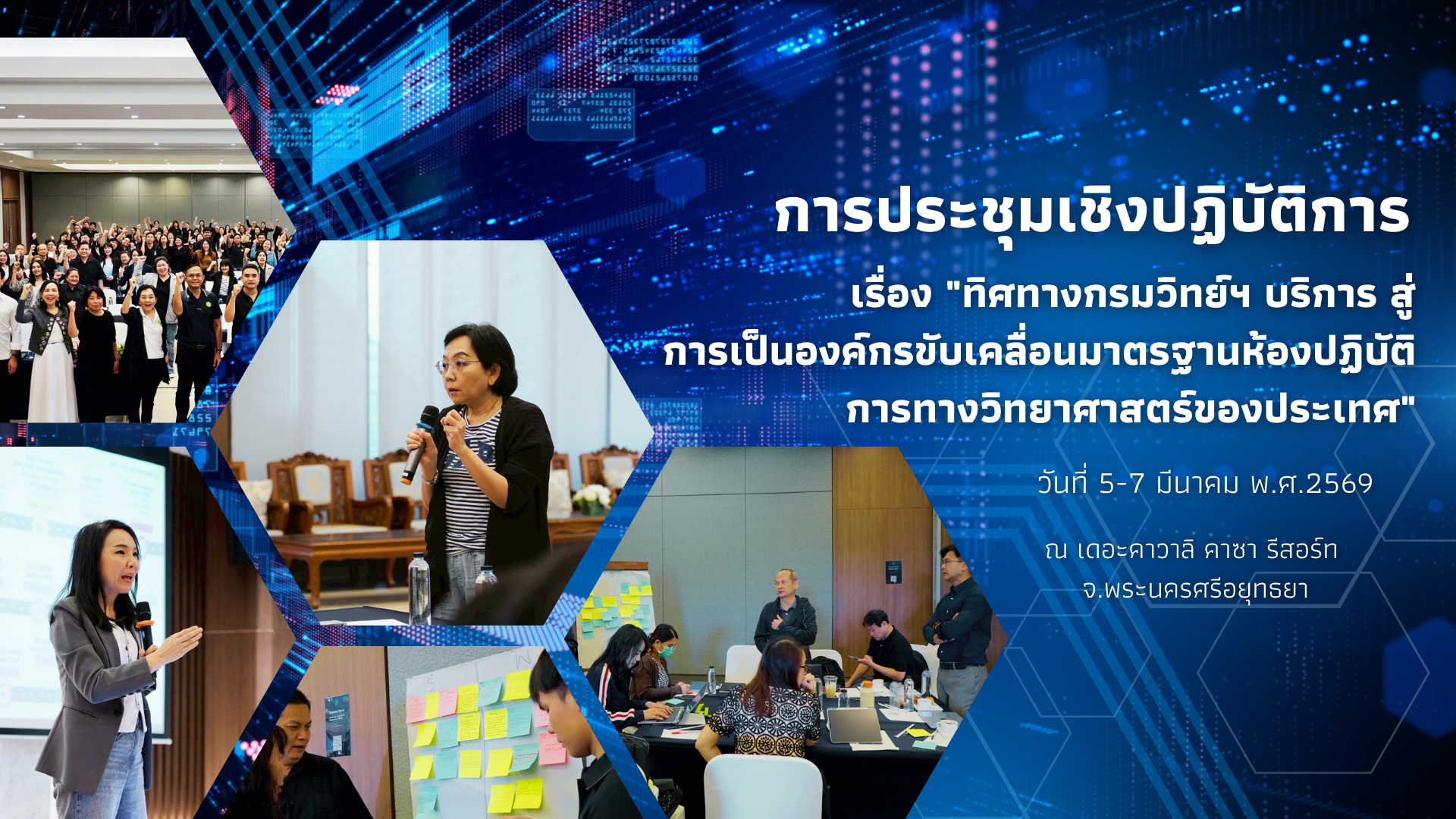 การประชุมเชิงปฏิบัติการ

เรื่อง "ทิศทางกรมวิทย์ฯ บริการ สู่การเป็นองค์กรขับเคลื่อนมาตรฐานห้องปฏิบัติการทางวิทยาศาสตร์ของประเทศ"

วันที่ 5-7 มีนาคม พ.ศ.2569

ณ เดอะคาวาลิ คาซา รีสอร์ท
จ.พระนครศรีอยุทธยา